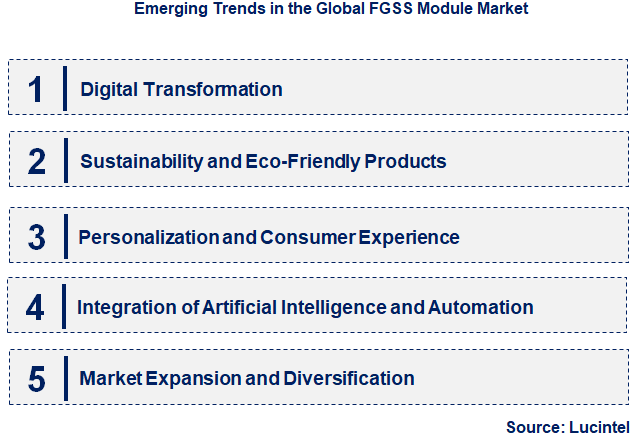 Emerging Trends in the Global FGSS Module Market

1 Digital Transformation

2 Sustainability and Eco-Friendly Products

3 Personalization and Consumer Experience

4 Integration of Artificial Intelligence and Automation

5 Market Expansion and Diversification

Source: Lucintel